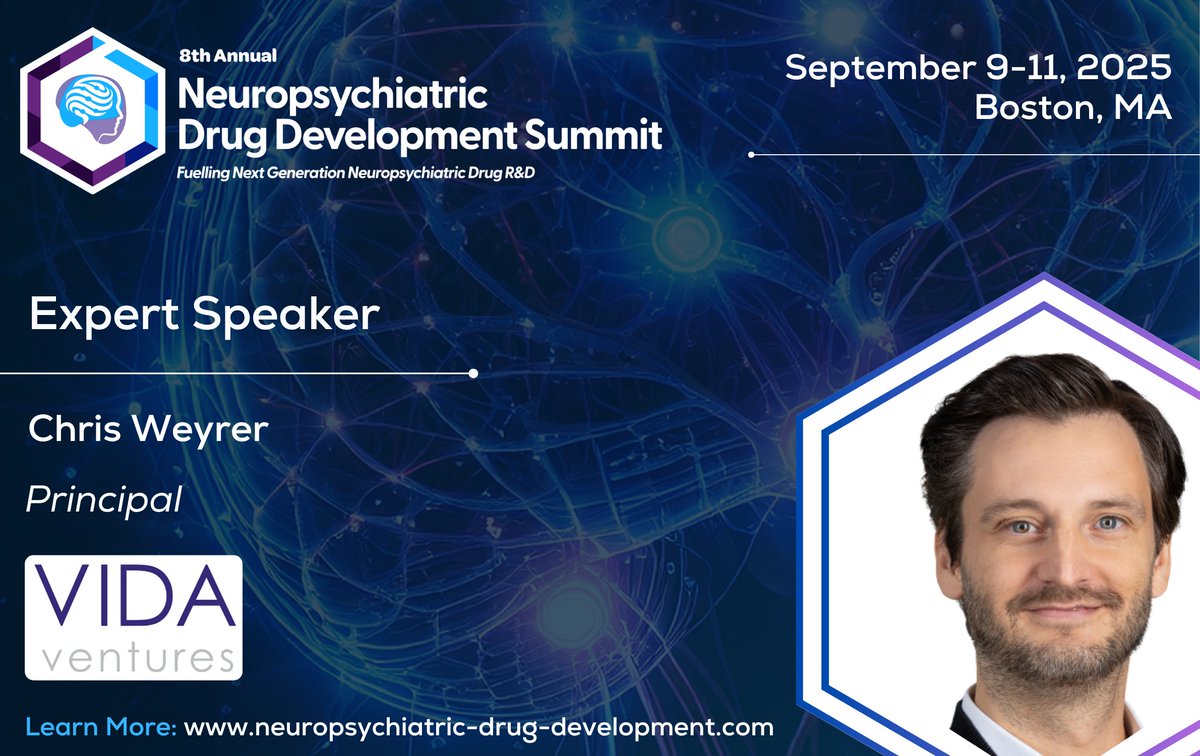 8th Annual
Neuropsychiatric Drug Development Summit
Fuelling Next Generation Neuropsychiatric Drug R&D

September 9-11, 2025
Boston, MA

Expert Speaker

Chris Weyrer

Principal

VIDA ventures

Learn More: www.neuropsychiatric-drug-development.com